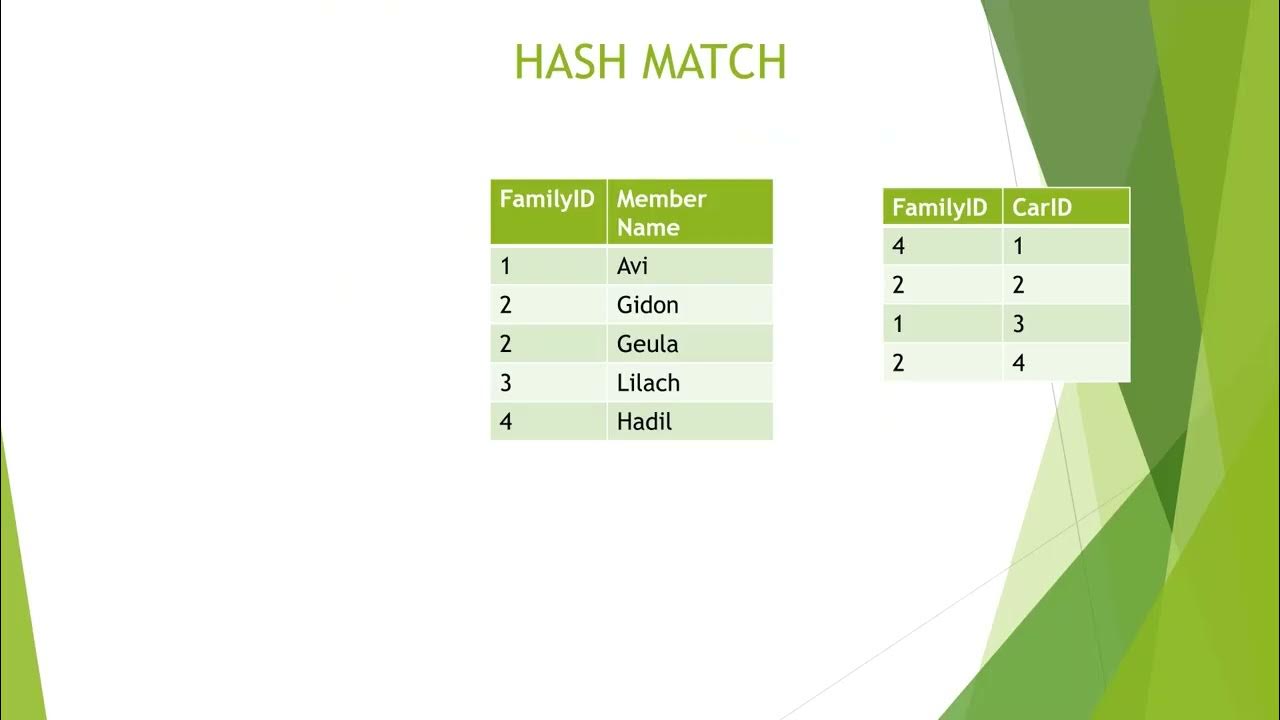 HASH MATCH

| FamilyID | Member Name |
|---|---|
| 1 | Avi |
| 2 | Gidon |
| 2 | Geula |
| 3 | Lilach |
| 4 | Hadil |

| FamilyID | CarID |
|---|---|
| 4 | 1 |
| 2 | 2 |
| 1 | 3 |
| 2 | 4 |